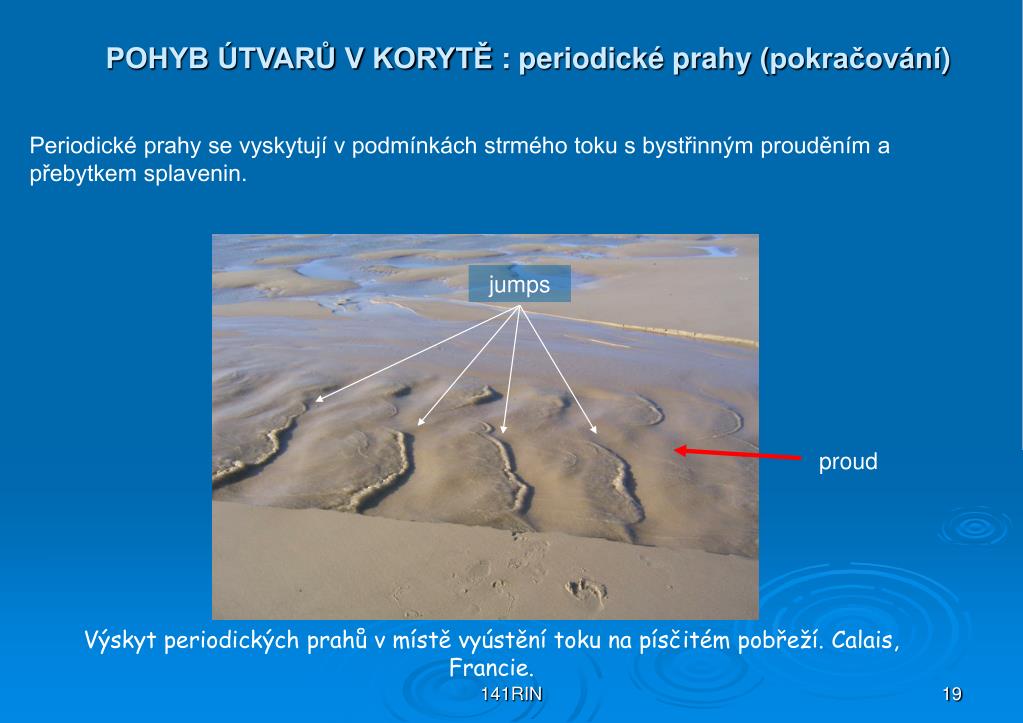 POHYB ÚTVARŮ V KORYTĚ : periodické prahy (pokračování)

Periodické prahy se vyskytují v podmínkách strmého toku s bystřinným prouděním a přebytkem splavenin.

jumps

proud

Výskyt periodických prahů v místě vyústění toku na písčitém pobřeží. Calais, Francie.

141RIN

19